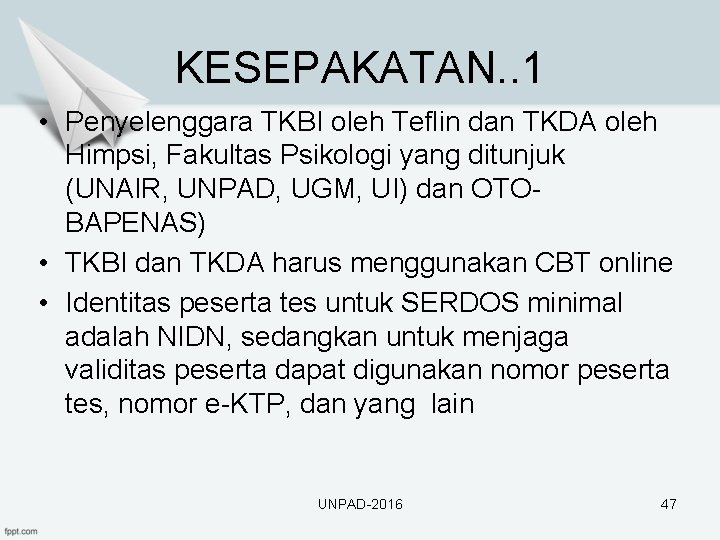 KESEPAKATAN..1

• Penyelenggara TKBI oleh Teflin dan TKDA oleh Himpsi, Fakultas Psikologi yang ditunjuk (UNAIR, UNPAD, UGM, UI) dan OTO-BAPENAS)
• TKBI dan TKDA harus menggunakan CBT online
• Identitas peserta tes untuk SERDOS minimal adalah NIDN, sedangkan untuk menjaga validitas peserta dapat digunakan nomor peserta tes, nomor e-KTP, dan yang lain

UNPAD-2016

47

fppt.com